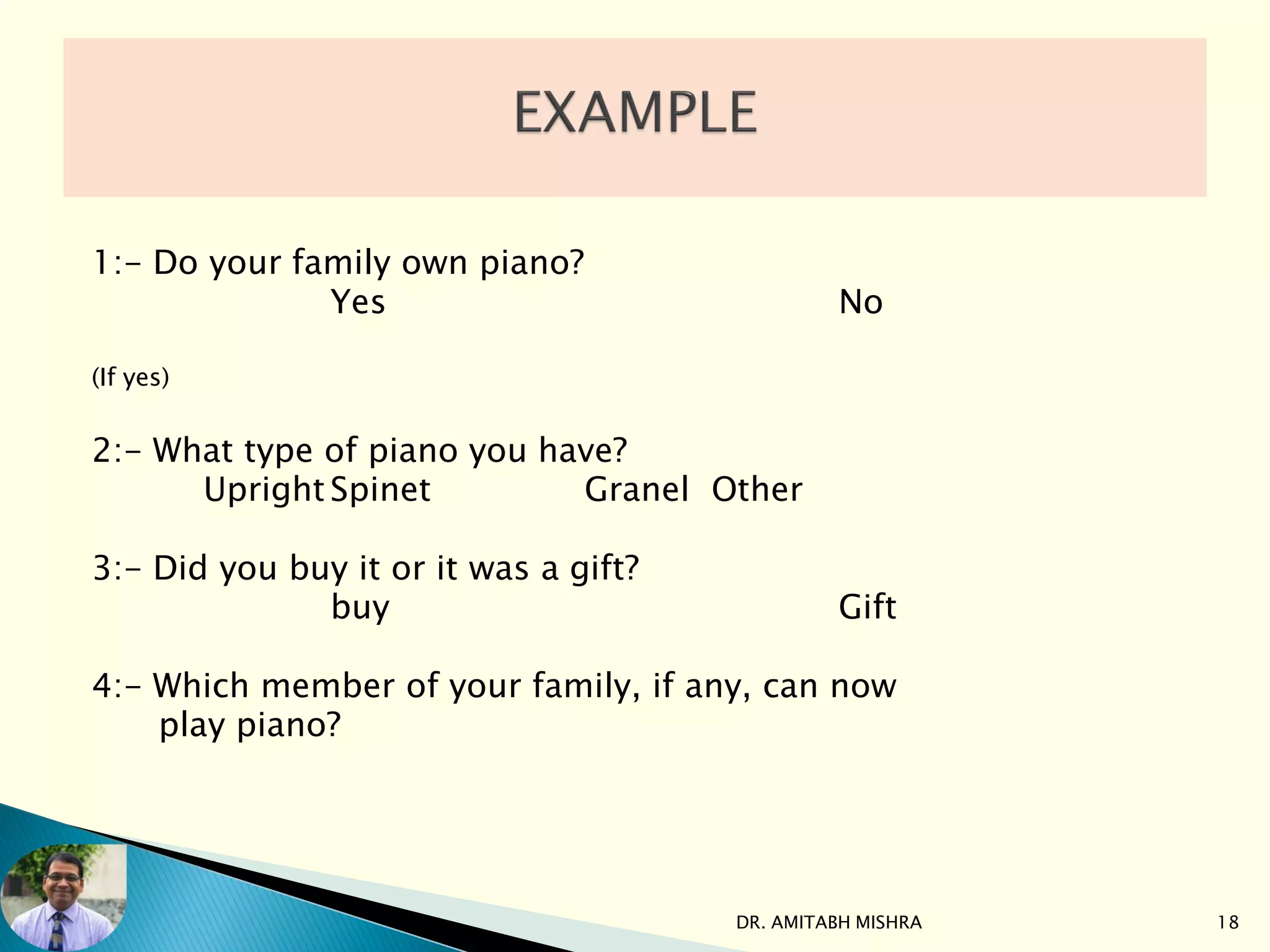 EXAMPLE

1:- Do your family own piano?
Yes No

(If yes)

2:- What type of piano you have?
Upright Spinet Granel Other

3:- Did you buy it or it was a gift?
buy Gift

4:- Which member of your family, if any, can now play piano?

DR. AMITABH MISHRA

18